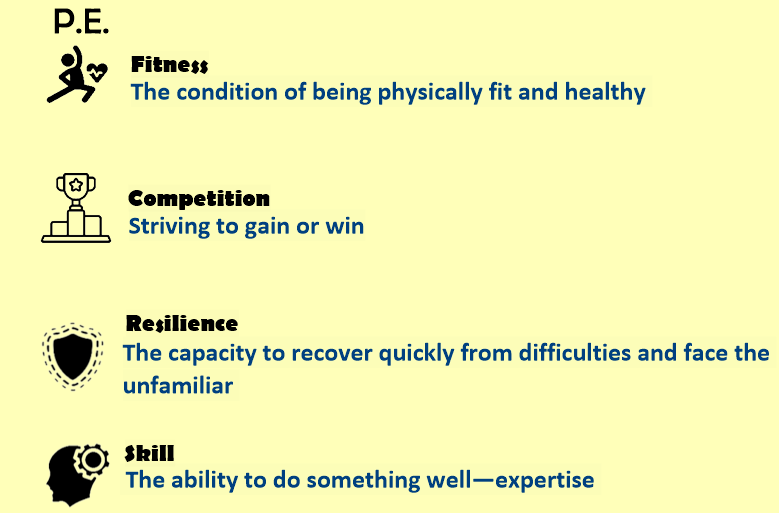 P.E.

Fitness
The condition of being physically fit and healthy

Competition
Striving to gain or win

Resilience
The capacity to recover quickly from difficulties and face the unfamiliar

Skill
The ability to do something well—expertise